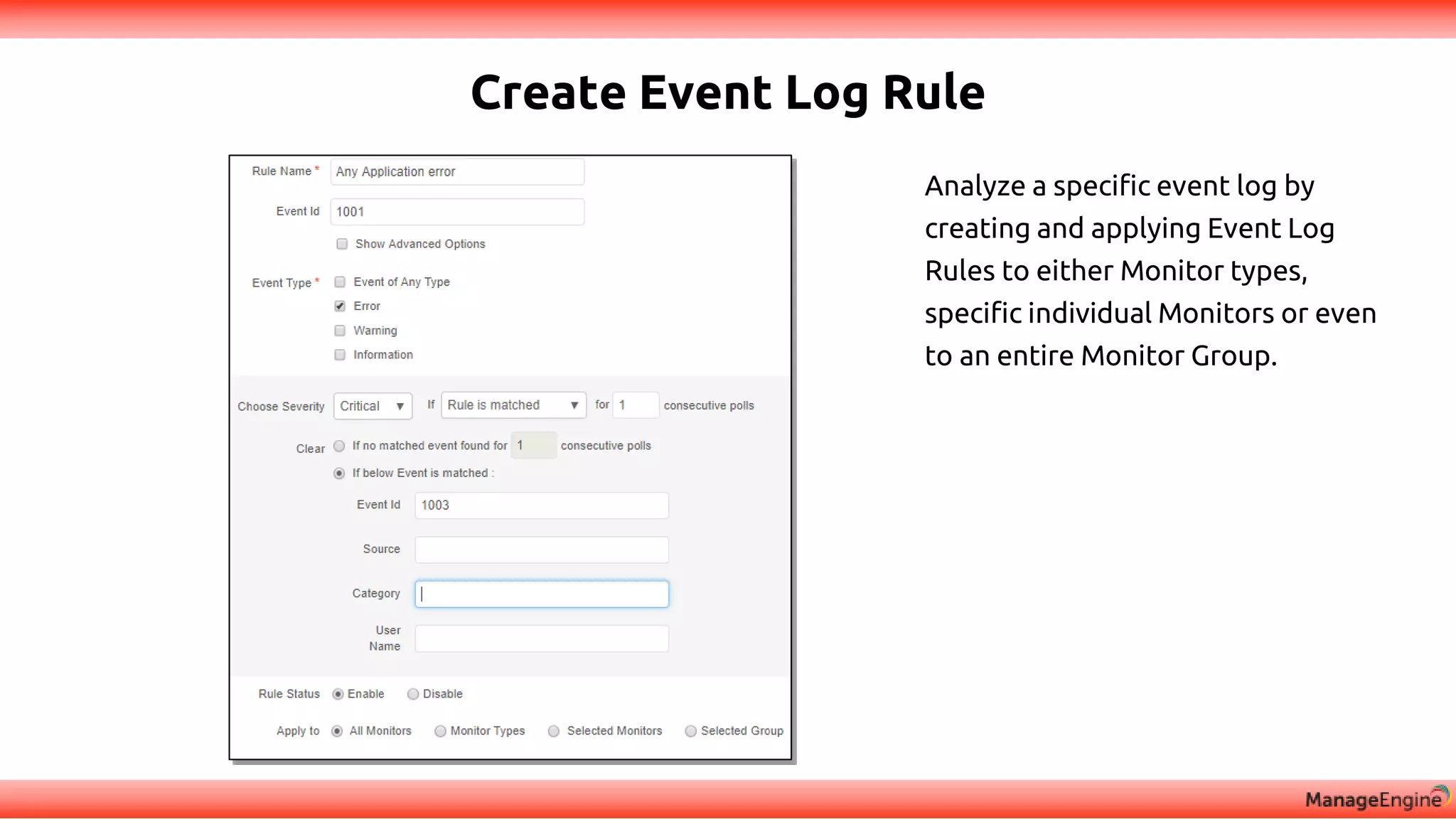 Create Event Log Rule

Rule Name * Any Application error

Event Id 1001

Show Advanced Options

Event Type * Event of Any Type

Error

Warning

Information

Choose Severity Critical If Rule is matched for 1 consecutive polls

Clear If no matched event found for 1 consecutive polls

If below Event is matched :

Event Id 1003

Source

Category

User Name

Rule Status Enable Disable

Apply to All Monitors Monitor Types Selected Monitors Selected Group

Analyze a specific event log by creating and applying Event Log Rules to either Monitor types, specific individual Monitors or even to an entire Monitor Group.

ManageEngine